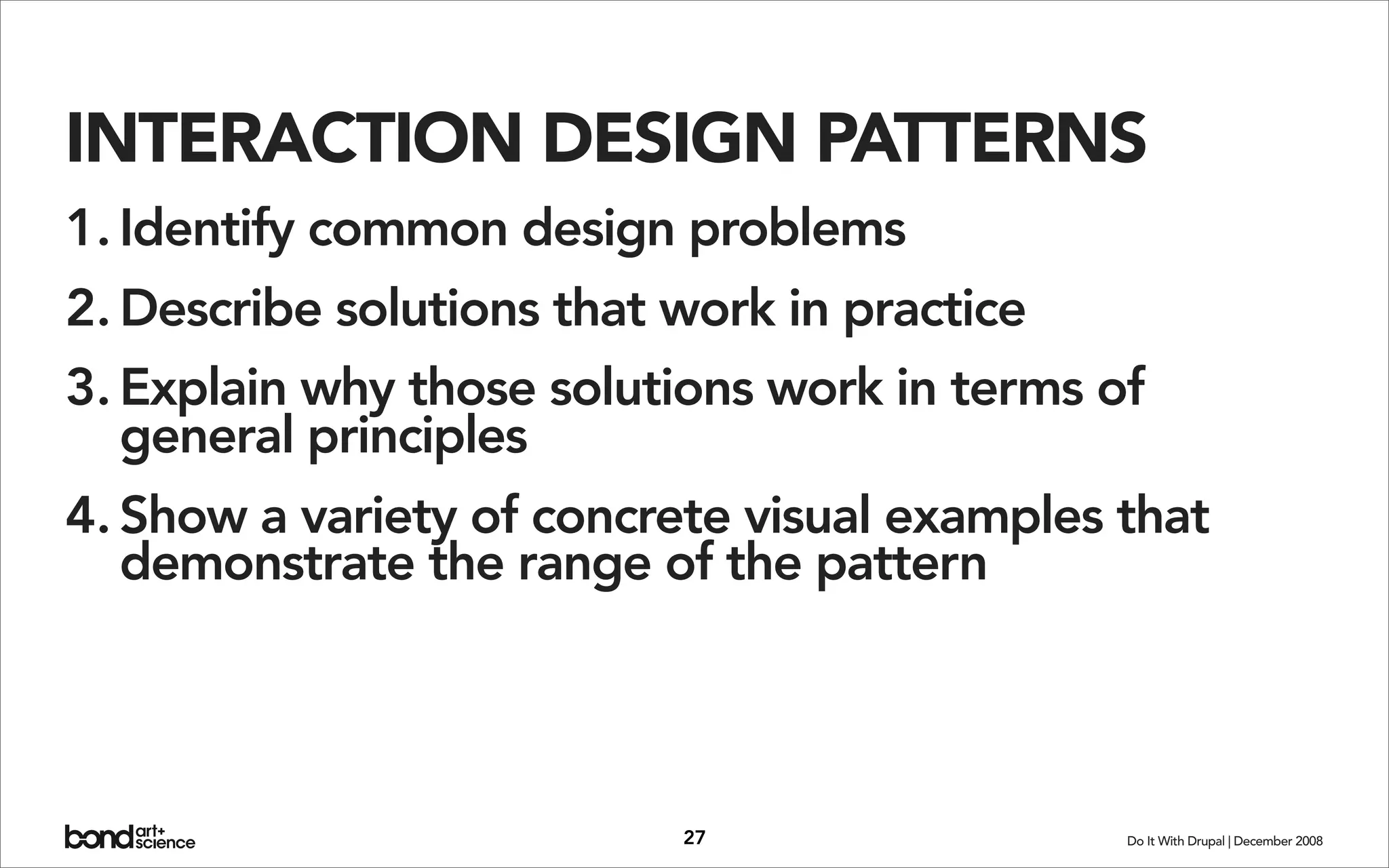 INTERACTION DESIGN PATTERNS

1. Identify common design problems

2. Describe solutions that work in practice

3. Explain why those solutions work in terms of general principles

4. Show a variety of concrete visual examples that demonstrate the range of the pattern

bond art+ science

27

Do It With Drupal | December 2008